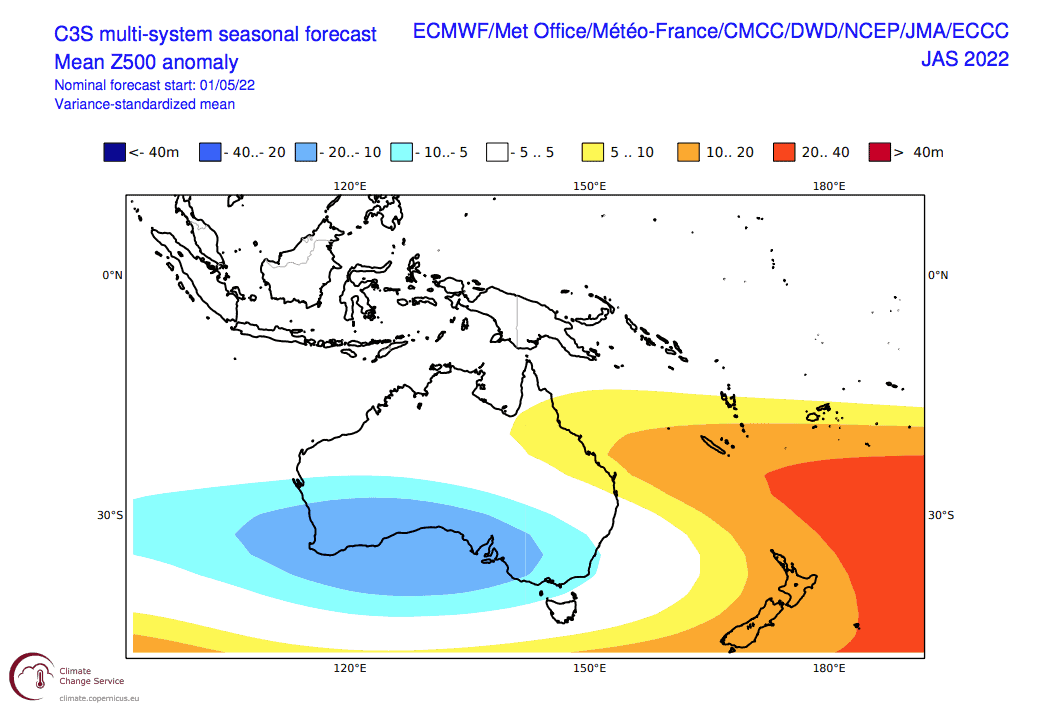 C3S multi-system seasonal forecast
Mean Z500 anomaly
Nominal forecast start: 01/05/22
Variance-standardized mean

ECMWF/Met Office/Météo-France/CMCC/DWD/NCEP/JMA/ECCC
JAS 2022

<- 40m
- 40..- 20
- 20..- 10
- 10..- 5
- 5 .. 5
5 .. 10
10.. 20
20.. 40
> 40m

120°E
150°E
180°E
0°N
0°N
30°S
30°S
120°E
150°E
180°E

Climate Change Service
climate.copernicus.eu